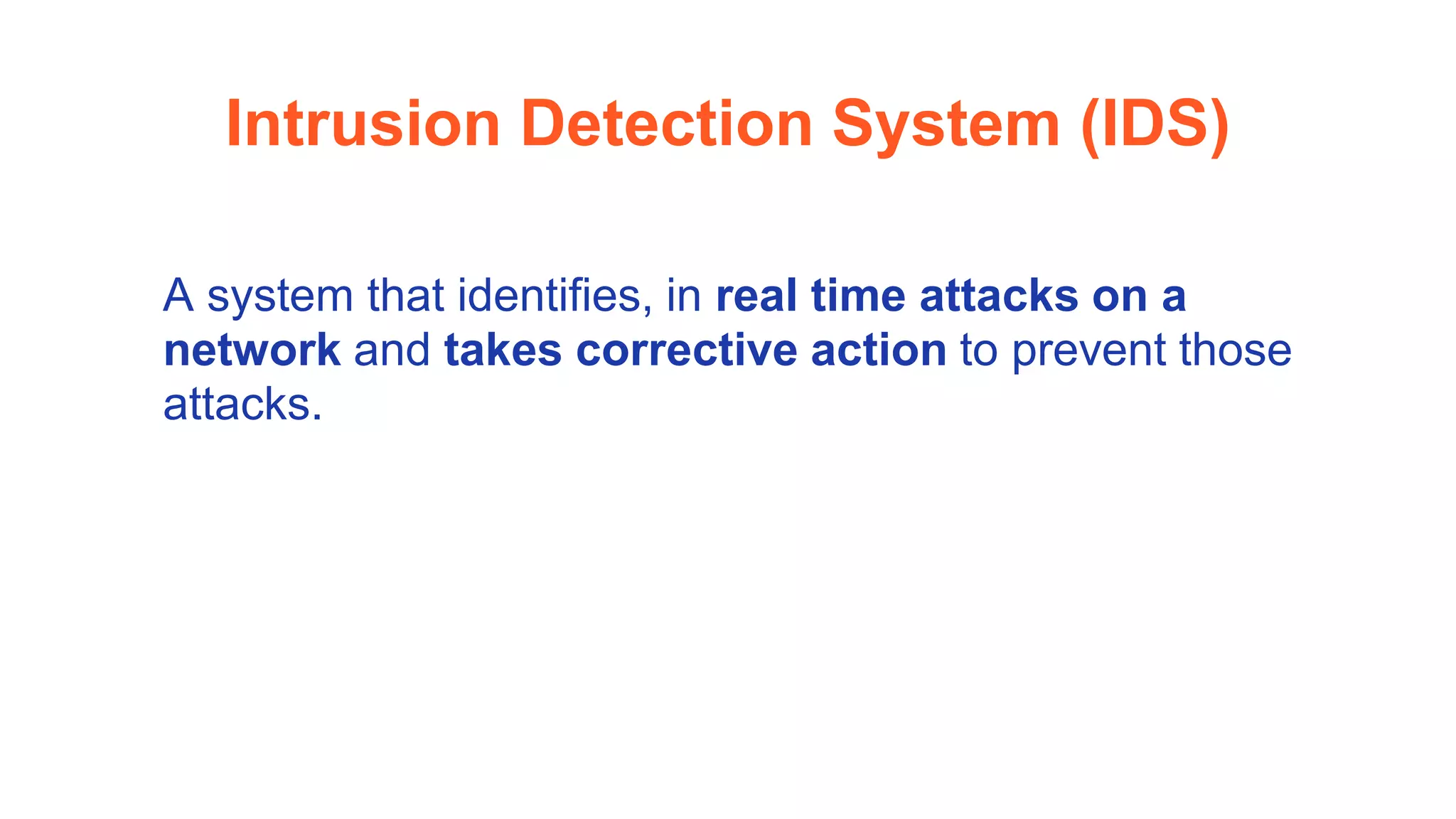 Intrusion Detection System (IDS)

A system that identifies, in real time attacks on a network and takes corrective action to prevent those attacks.